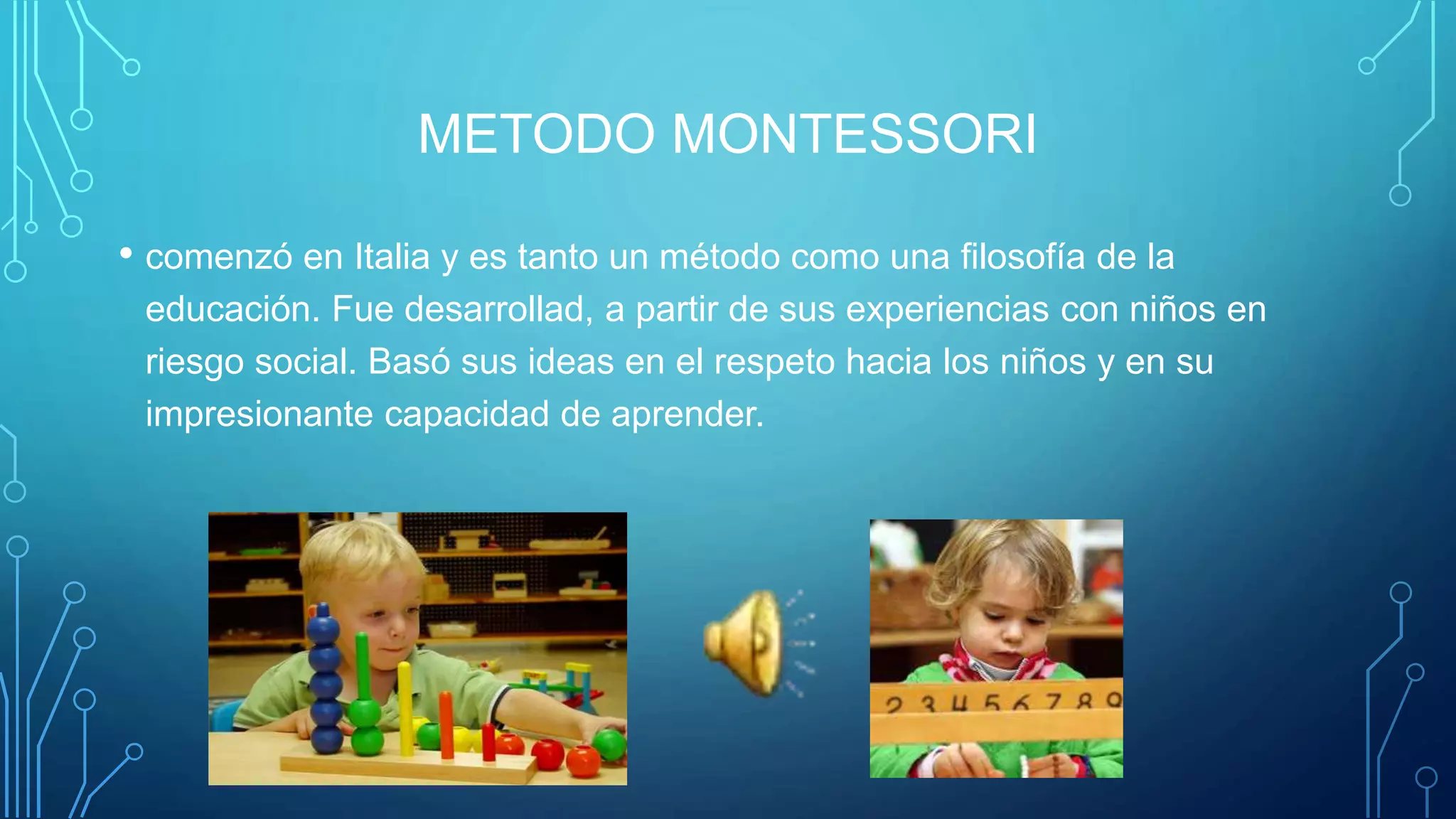 METODO MONTESSORI

• comenzó en Italia y es tanto un método como una filosofía de la educación. Fue desarrollad, a partir de sus experiencias con niños en riesgo social. Basó sus ideas en el respeto hacia los niños y en su impresionante capacidad de aprender.

2 3 4 5 6 7 8 9